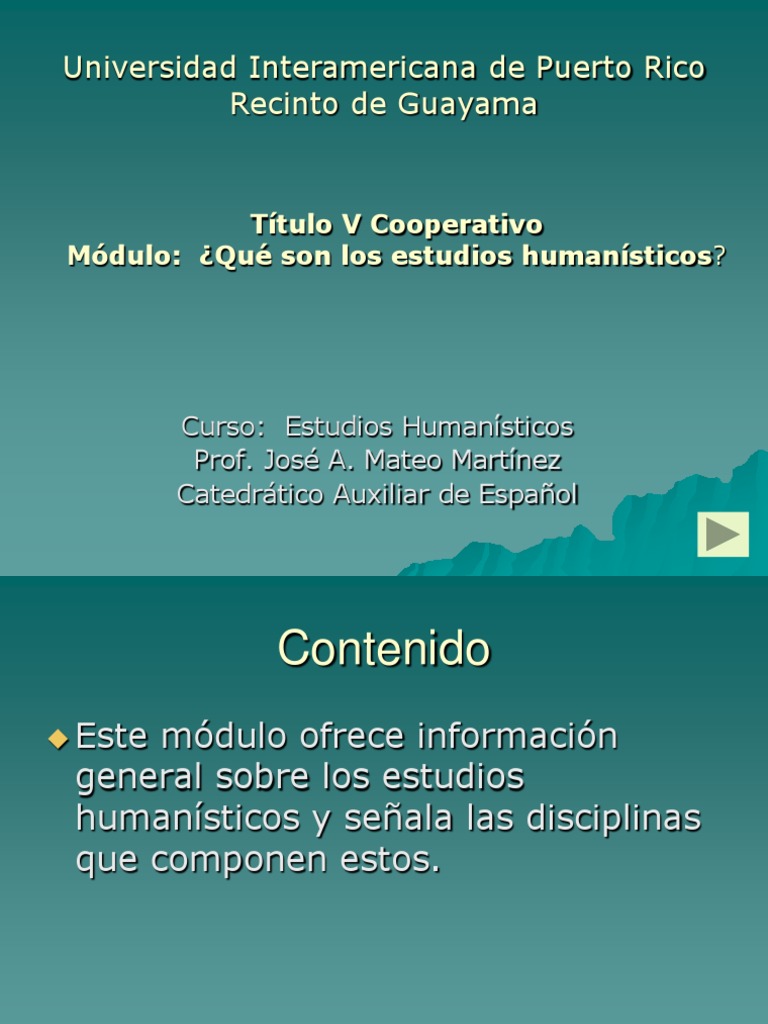 Universidad Interamericana de Puerto Rico
Recinto de Guayama

Título V Cooperativo
Módulo: ¿Qué son los estudios humanísticos?

Curso: Estudios Humanísticos
Prof. José A. Mateo Martínez
Catedrático Auxiliar de Español

Contenido

Este módulo ofrece información general sobre los estudios humanísticos y señala las disciplinas que componen estos.